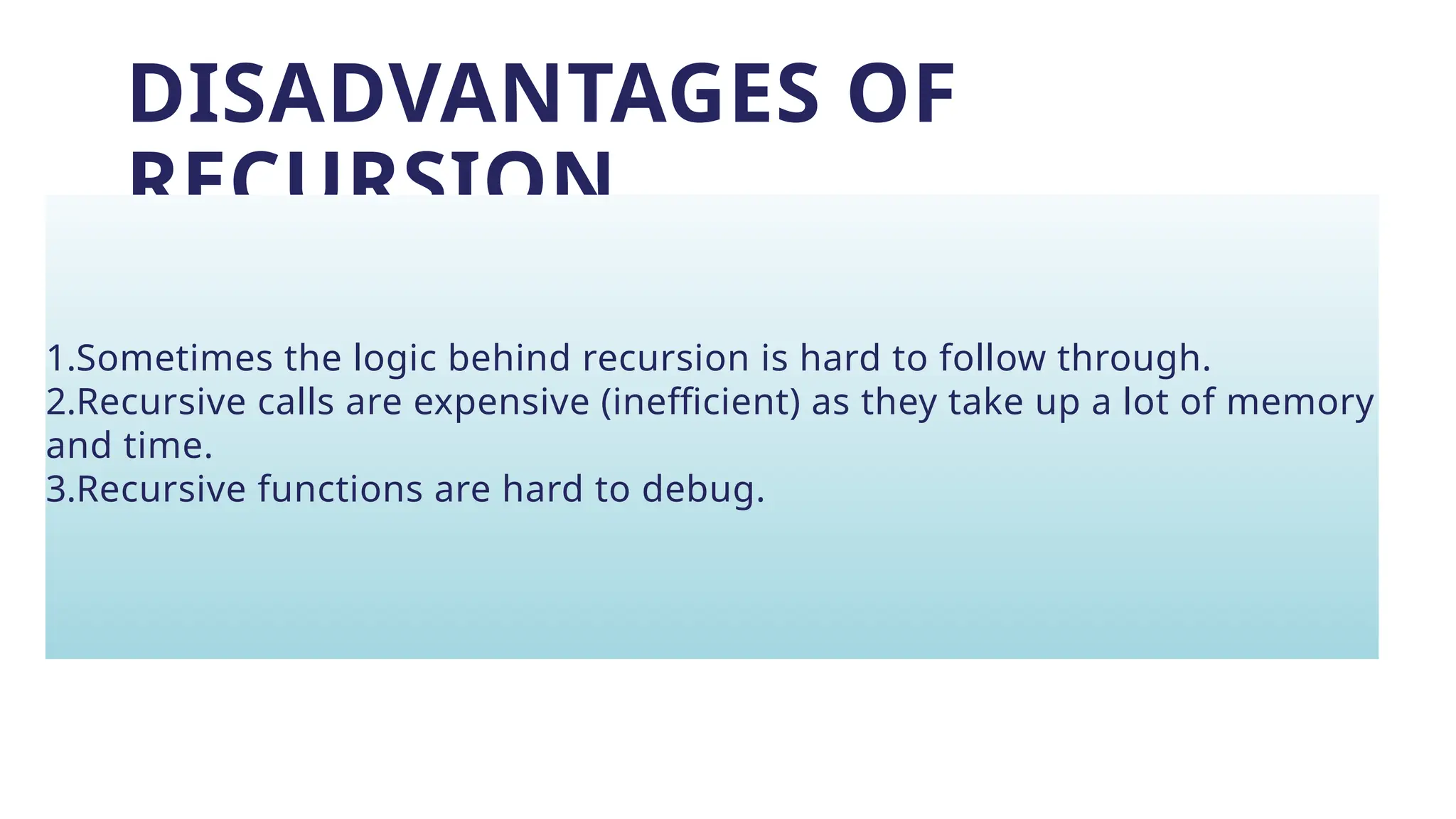 DISADVANTAGES OF RECURSION

1.Sometimes the logic behind recursion is hard to follow through.
2.Recursive calls are expensive (inefficient) as they take up a lot of memory and time.
3.Recursive functions are hard to debug.